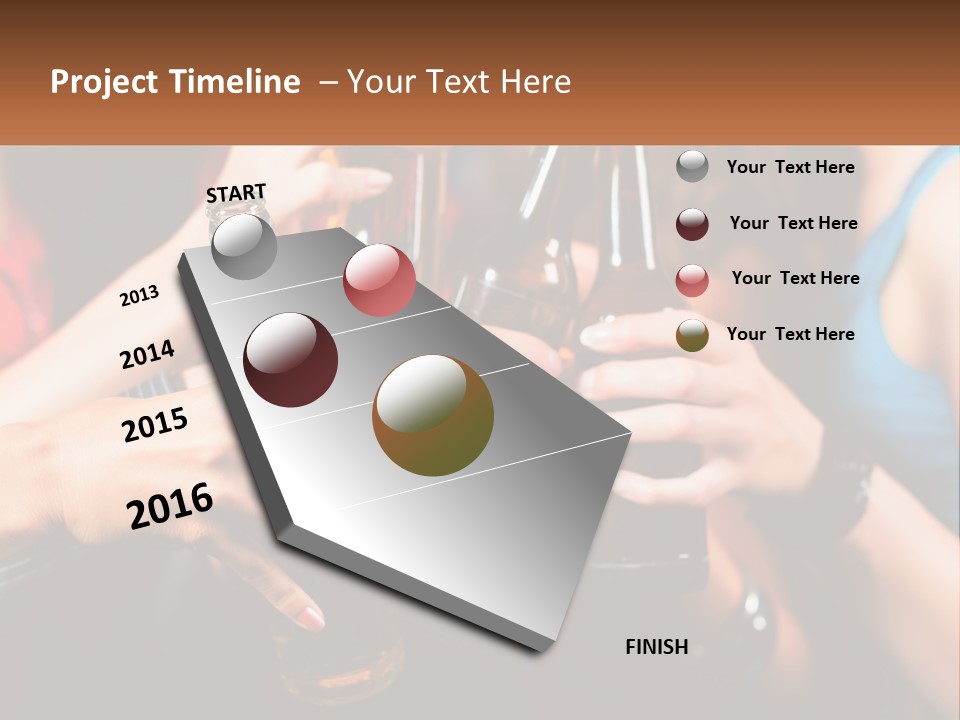 Project Timeline – Your Text Here

START

2013

2014

2015

2016

FINISH

Your Text Here

Your Text Here

Your Text Here

Your Text Here